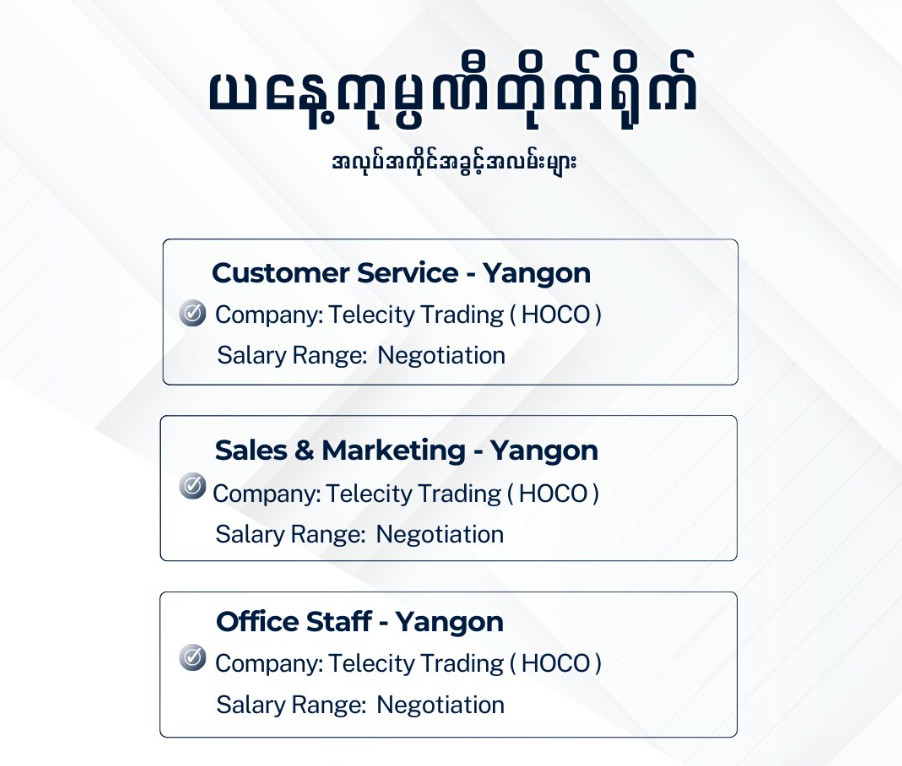 ယနေ့ကုမ္ပဏီတိုက်ရိုက်

အလုပ်အကိုင်အခွင့်အလမ်းများ

Customer Service - Yangon
Company: Telecity Trading ( HOCO )
Salary Range: Negotiation

Sales & Marketing - Yangon
Company: Telecity Trading ( HOCO )
Salary Range: Negotiation

Office Staff - Yangon
Company: Telecity Trading ( HOCO )
Salary Range: Negotiation